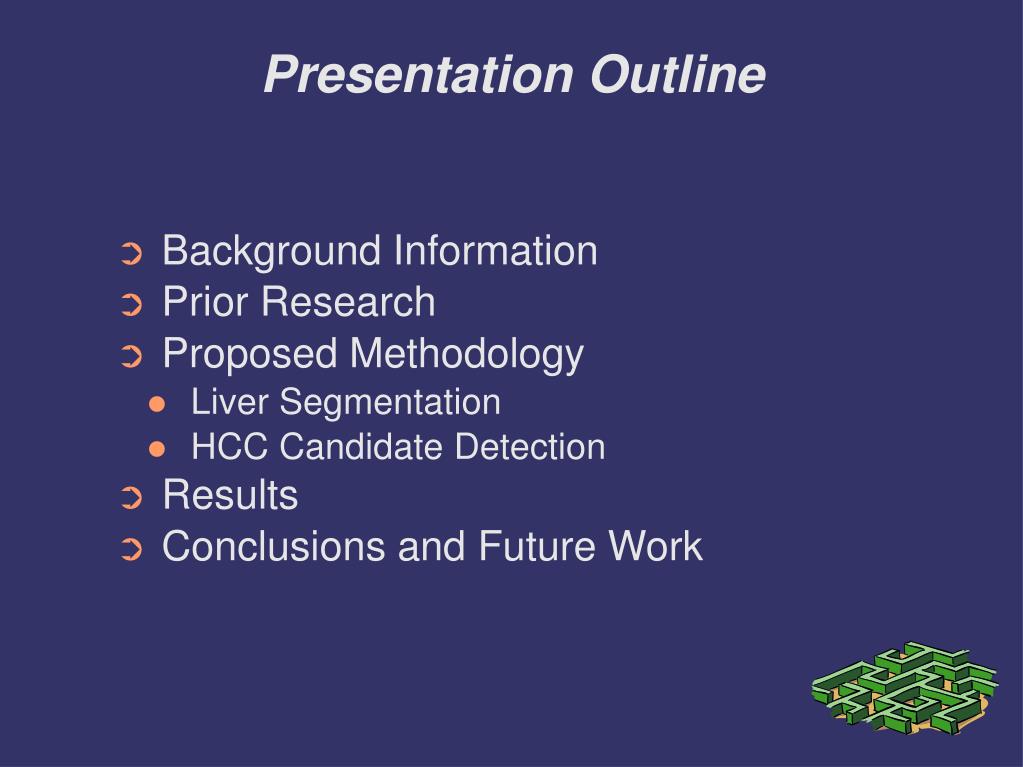 Presentation Outline

➲ Background Information
➲ Prior Research
➲ Proposed Methodology
● Liver Segmentation
● HCC Candidate Detection
➲ Results
➲ Conclusions and Future Work